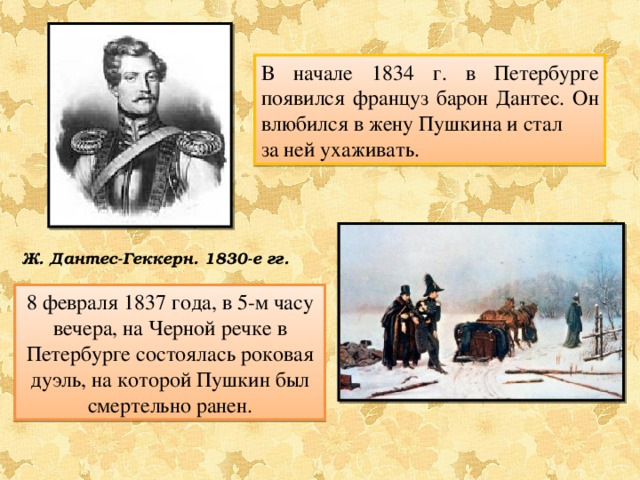 В начале 1834 г. в Петербурге появился француз барон Дантес. Он влюбился в жену Пушкина и стал за ней ухаживать.

Ж. Дантес-Геккерн. 1830-е гг.

8 февраля 1837 года, в 5-м часу вечера, на Черной речке в Петербурге состоялась роковая дуэль, на которой Пушкин был смертельно ранен.